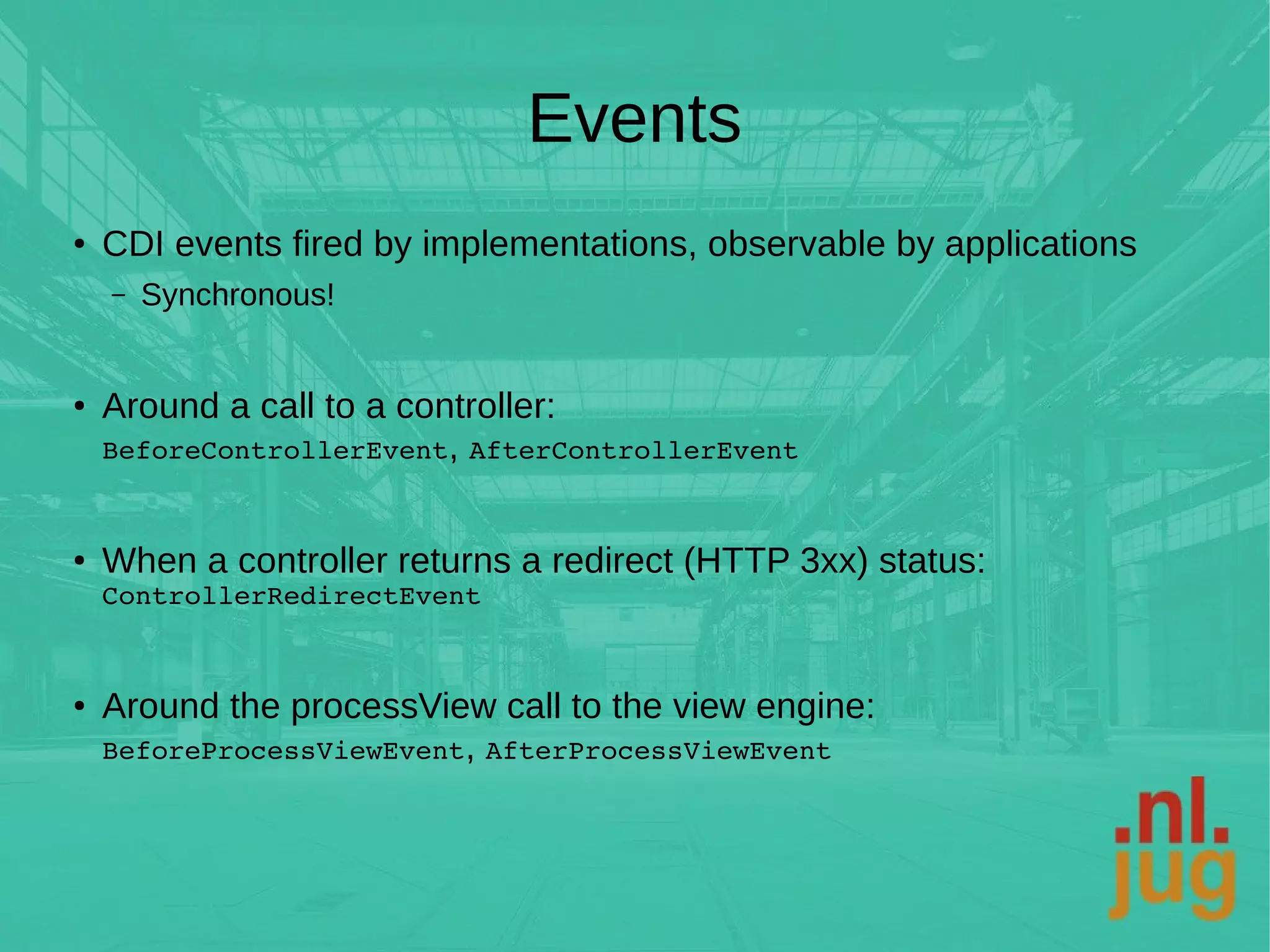 Events

• CDI events fired by implementations, observable by applications
  – Synchronous!

• Around a call to a controller:
BeforeControllerEvent, AfterControllerEvent

• When a controller returns a redirect (HTTP 3xx) status:
ControllerRedirectEvent

• Around the processView call to the view engine:
BeforeProcessViewEvent, AfterProcessViewEvent

.nl.
jug